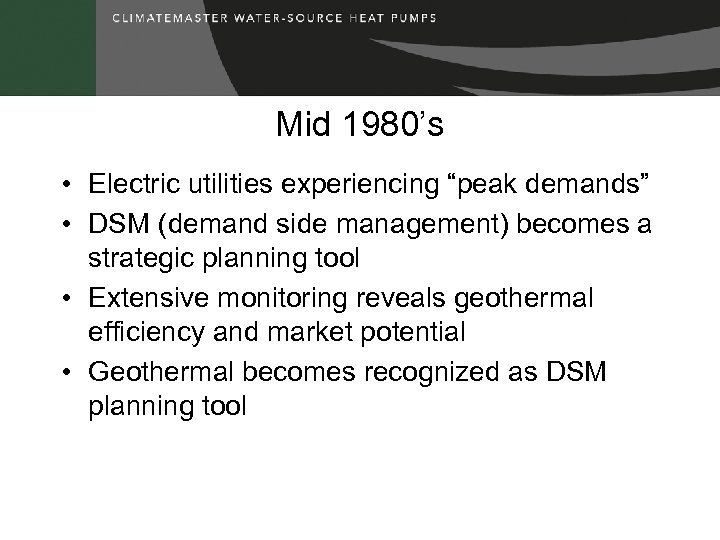 CLIMATEMASTER WATER-SOURCE HEAT PUMPS

Mid 1980’s

• Electric utilities experiencing “peak demands”
• DSM (demand side management) becomes a strategic planning tool
• Extensive monitoring reveals geothermal efficiency and market potential
• Geothermal becomes recognized as DSM planning tool